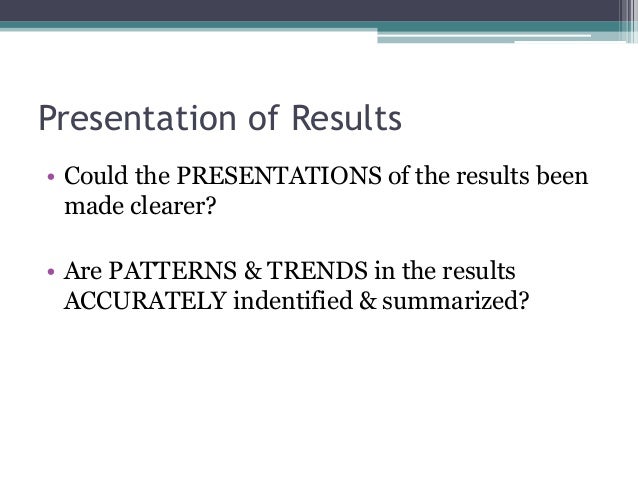 Presentation of Results

• Could the PRESENTATIONS of the results been made clearer?

• Are PATTERNS & TRENDS in the results ACCURATELY indentified & summarized?